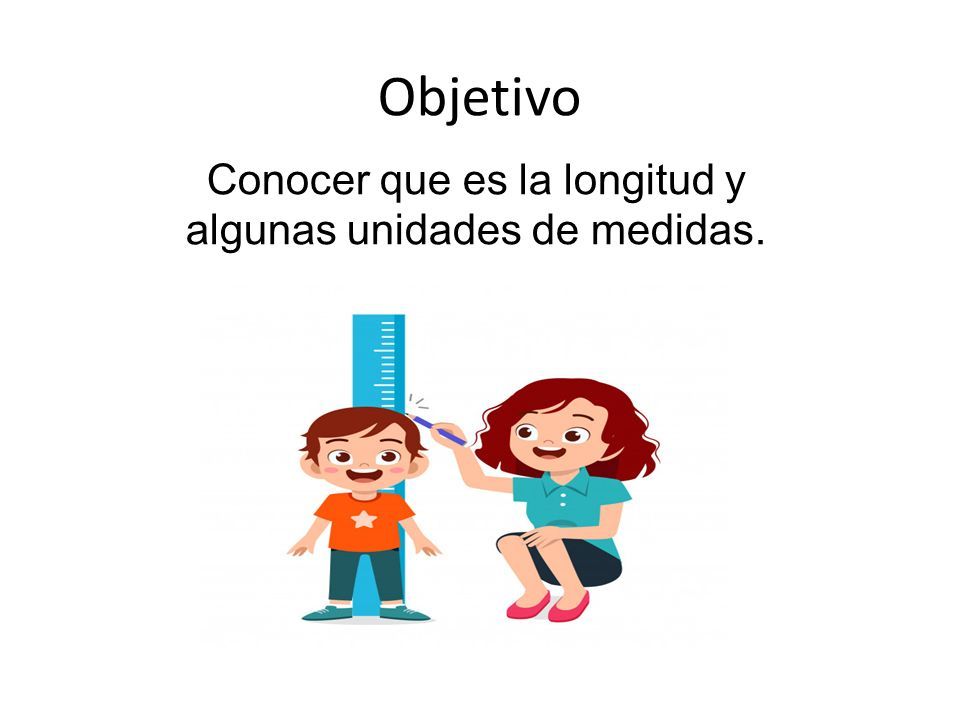 Objetivo

Conocer que es la longitud y algunas unidades de medidas.